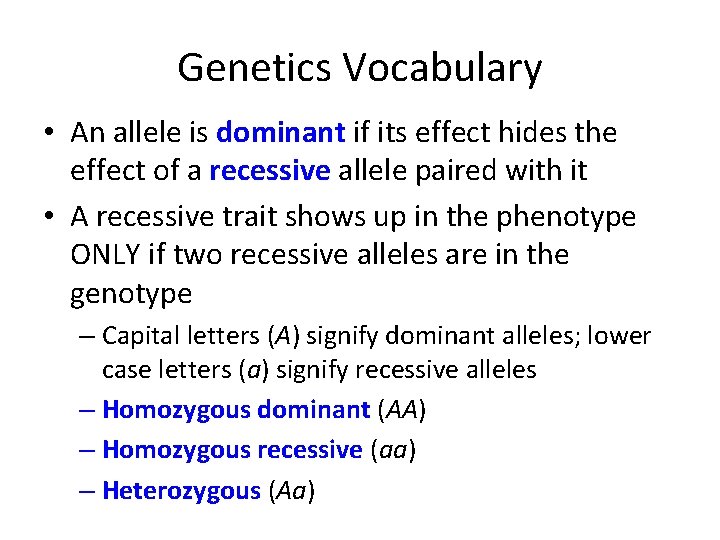 Genetics Vocabulary

• An allele is dominant if its effect hides the effect of a recessive allele paired with it

• A recessive trait shows up in the phenotype ONLY if two recessive alleles are in the genotype

– Capital letters (A) signify dominant alleles; lower case letters (a) signify recessive alleles

– Homozygous dominant (AA)

– Homozygous recessive (aa)

– Heterozygous (Aa)